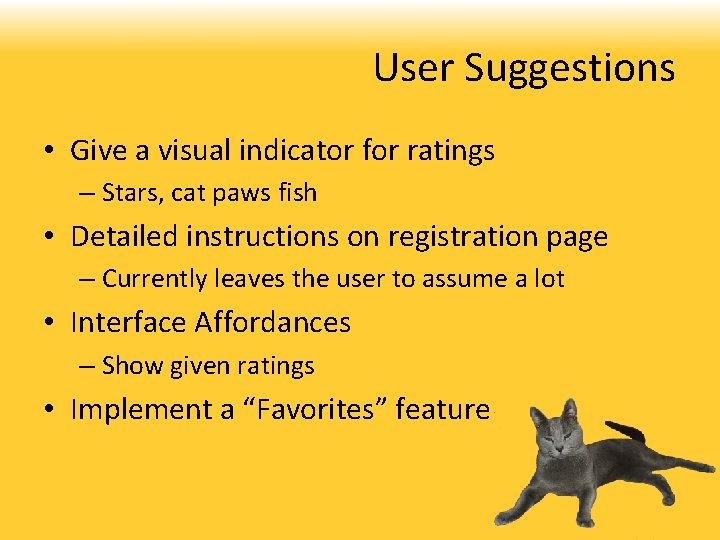 User Suggestions

• Give a visual indicator for ratings
– Stars, cat paws fish

• Detailed instructions on registration page
– Currently leaves the user to assume a lot

• Interface Affordances
– Show given ratings

• Implement a “Favorites” feature